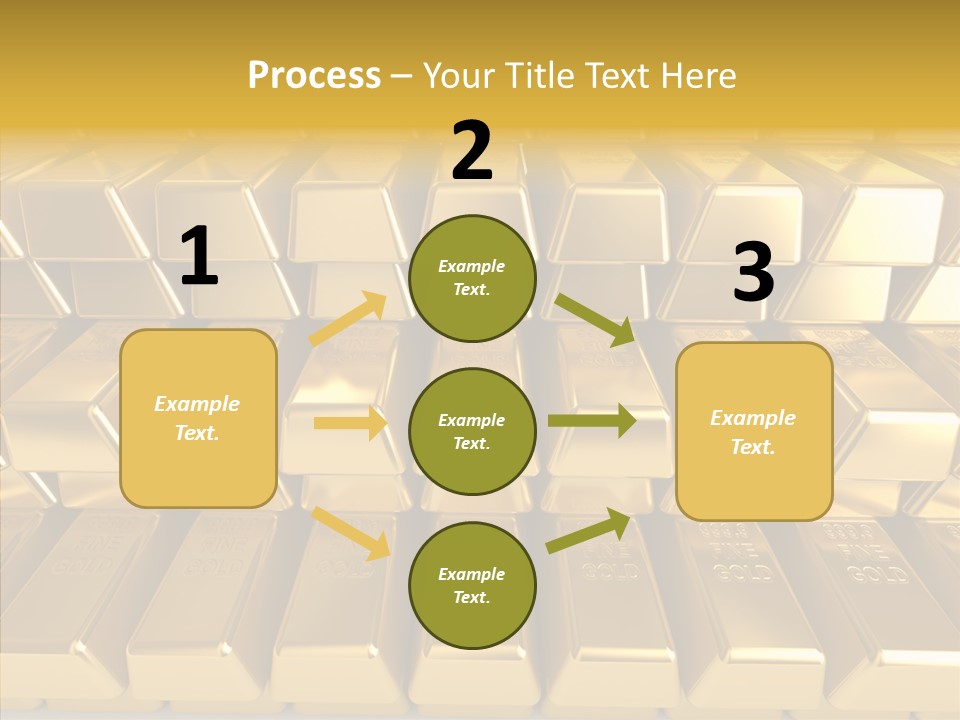 Process – Your Title Text Here

1

Example Text.

2

Example Text.

Example Text.

Example Text.

3

Example Text.